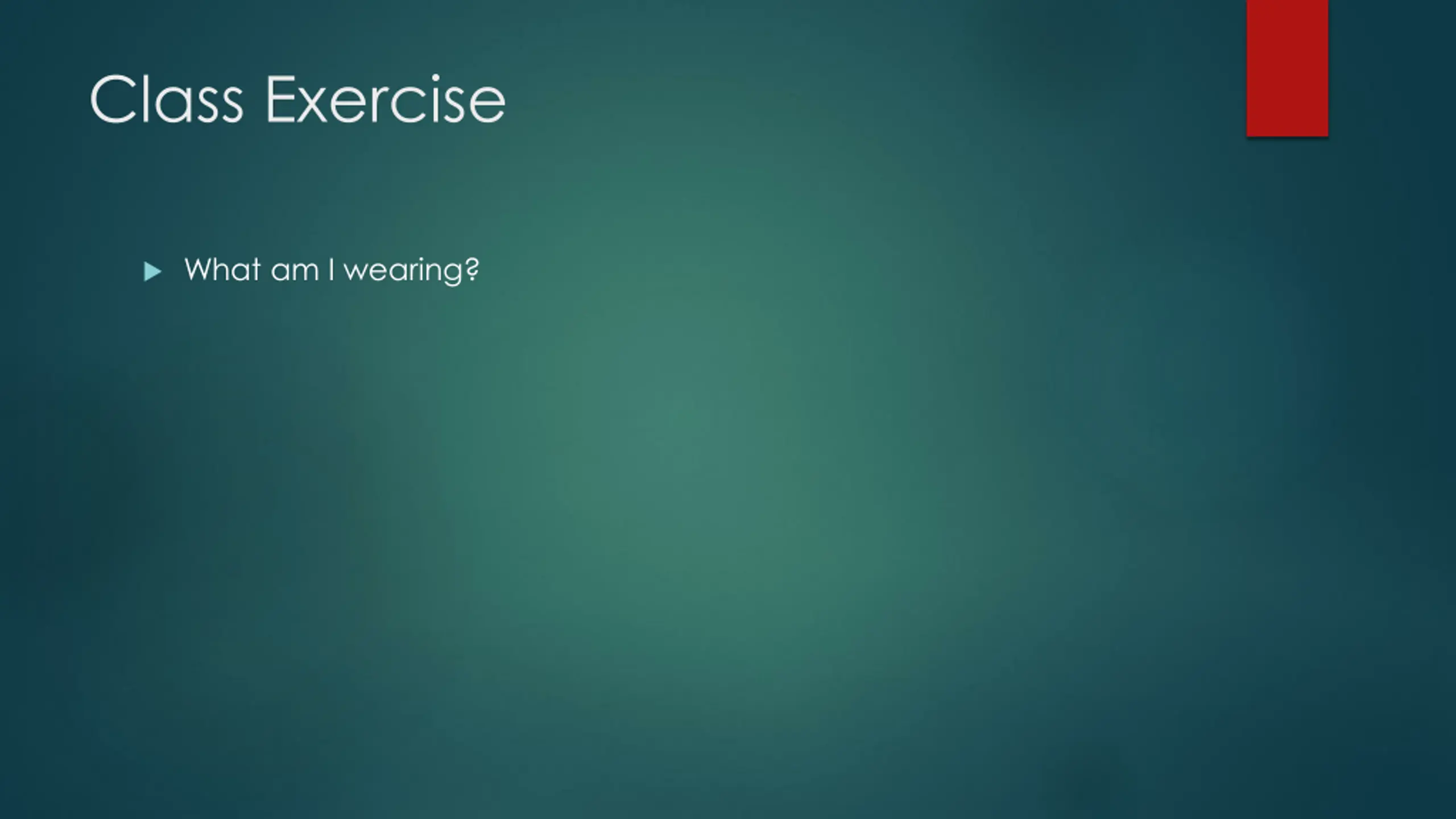 Class Exercise

What am I wearing?